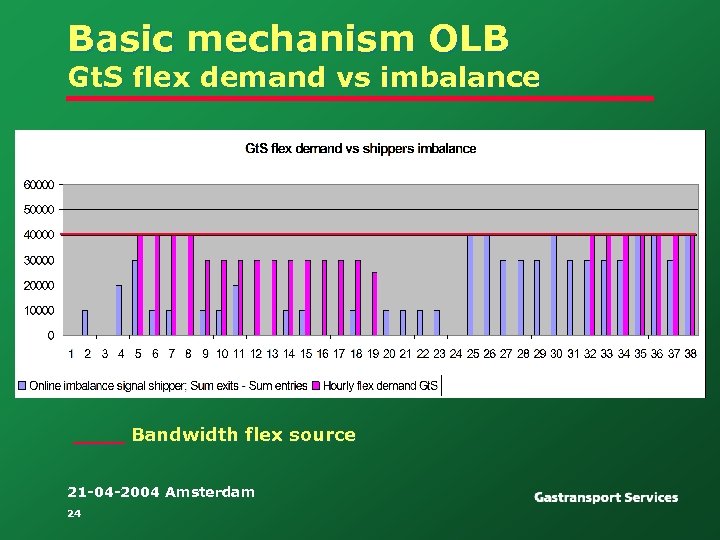 Basic mechanism OLB
GtS flex demand vs imbalance

GtS flex demand vs shippers imbalance

60000
50000
40000
30000
20000
10000
0

1 2 3 4 5 6 7 8 9 10 11 12 13 14 15 16 17 18 19 20 21 22 23 24 25 26 27 28 29 30 31 32 33 34 35 36 37 38

Online imbalance signal shipper: Sum exits - Sum entries
Hourly flex demand GtS

Bandwidth flex source

21-04-2004 Amsterdam
24

Gastransport Services